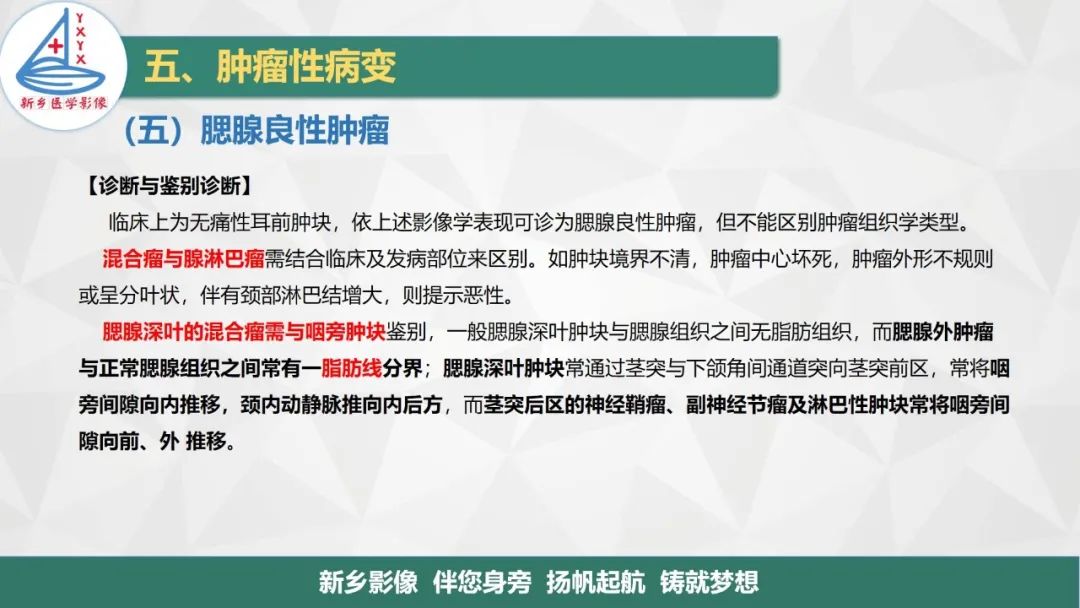 YXYX
新乡医学影像

五、肿瘤性病变

（五）腮腺良性肿瘤

【诊断与鉴别诊断】

临床上为无痛性耳前肿块，依上述影像学表现可诊为腮腺良性肿瘤，但不能区别肿瘤组织学类型。

混合瘤与腺淋巴瘤需结合临床及发病部位来区别。如肿块境界不清，肿瘤中心坏死，肿瘤外形不规则或呈分叶状，伴有颈部淋巴结增大，则提示恶性。

腮腺深叶的混合瘤需与咽旁肿块鉴别，一般腮腺深叶肿块与腮腺组织之间无脂肪组织，而腮腺外肿瘤与正常腮腺组织之间常有一脂肪线分界；腮腺深叶肿块常通过茎突与下颌角间通道突向茎突前区，常将咽旁间隙向内推移，颈内动静脉推向内后方，而茎突后区的神经鞘瘤、副神经节瘤及淋巴性肿块常将咽旁间隙向前、外 推移。

新乡影像 伴您身旁 扬帆起航 铸就梦想